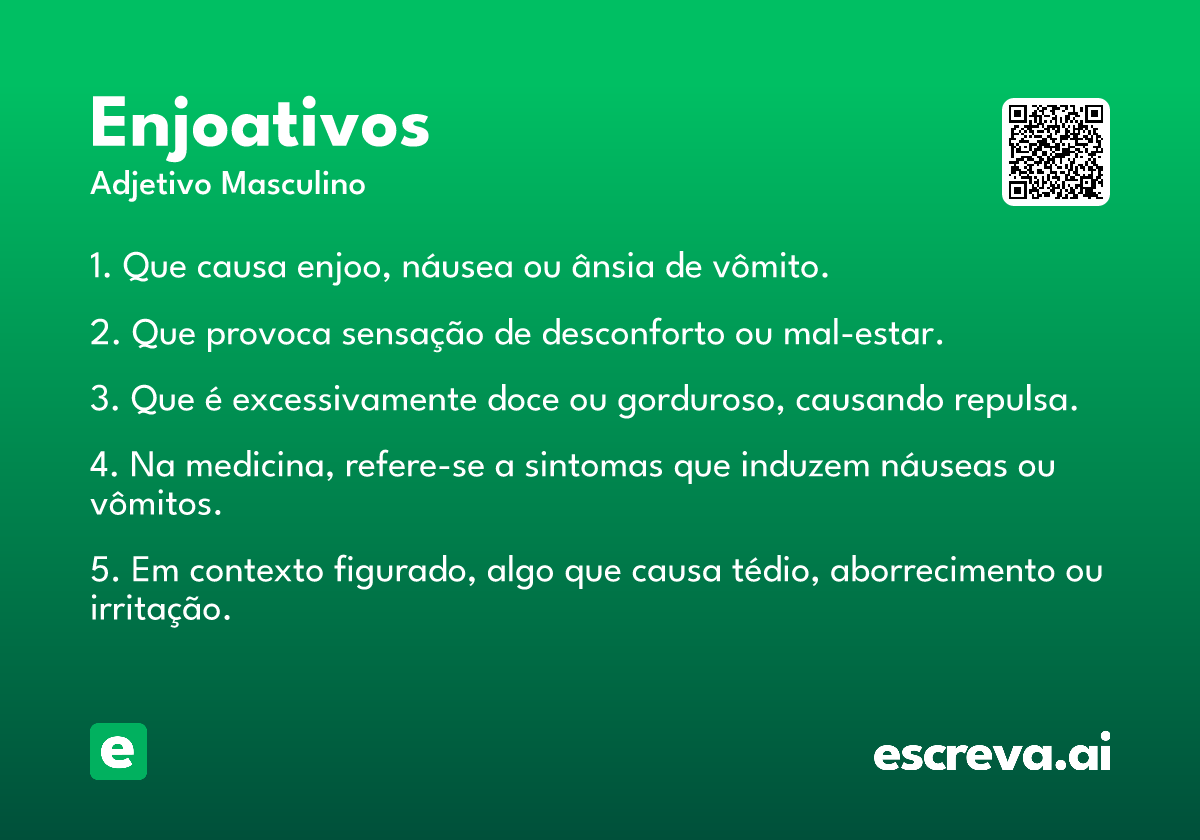 Enjoativos
Adjetivo Masculino

1. Que causa enjoo, náusea ou ânsia de vômito.

2. Que provoca sensação de desconforto ou mal-estar.

3. Que é excessivamente doce ou gorduroso, causando repulsa.

4. Na medicina, refere-se a sintomas que induzem náuseas ou vômitos.

5. Em contexto figurado, algo que causa tédio, aborrecimento ou irritação.

e

escreva.ai